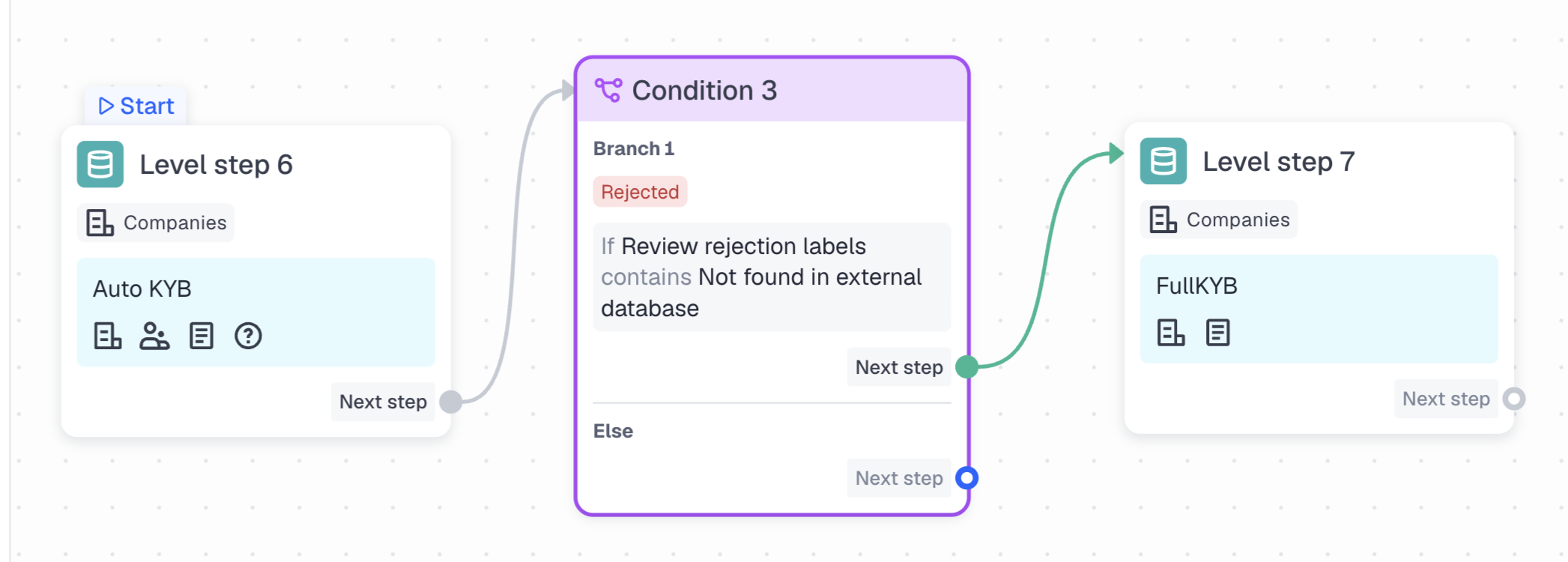 Start

Level step 6

Companies

Auto KYB

Next step

Condition 3

Branch 1

Rejected

If Review rejection labels contains Not found in external database

Next step

Else

Next step

Level step 7

Companies

FullKYB

Next step